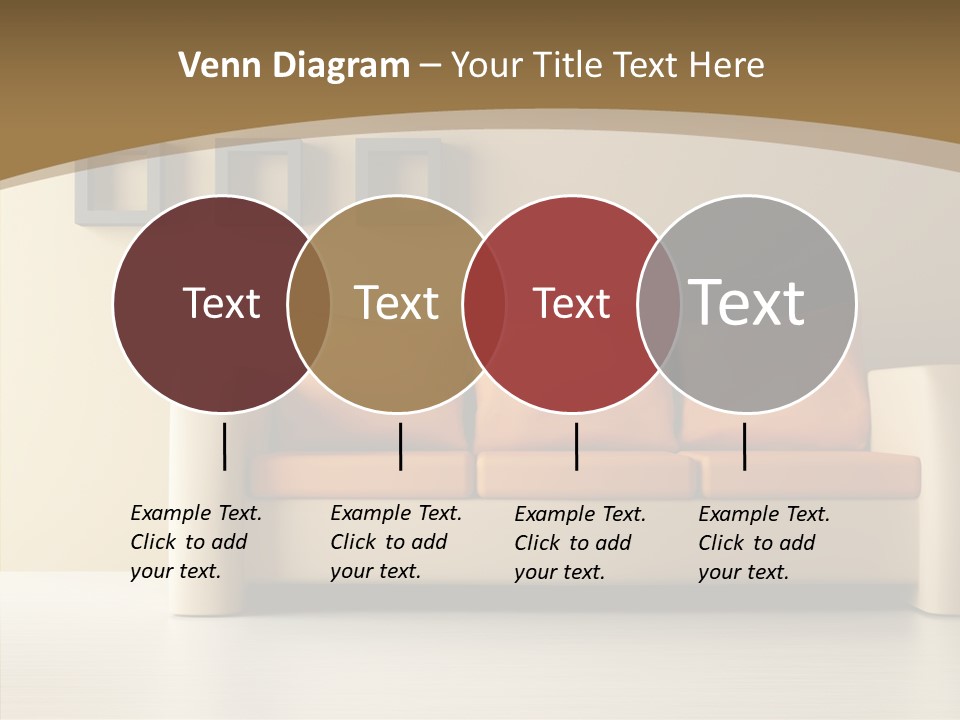 Venn Diagram – Your Title Text Here

Text

Text

Text

Text

Example Text. Click to add your text.

Example Text. Click to add your text.

Example Text. Click to add your text.

Example Text. Click to add your text.